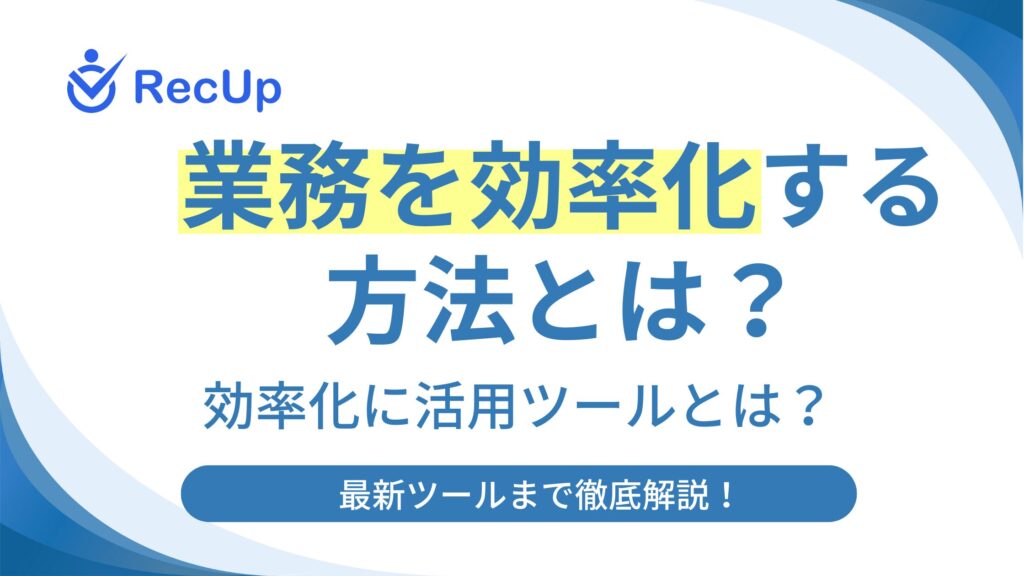 RecUp

業務を効率化する方法とは？

効率化に活用ツールとは？

最新ツールまで徹底解説！